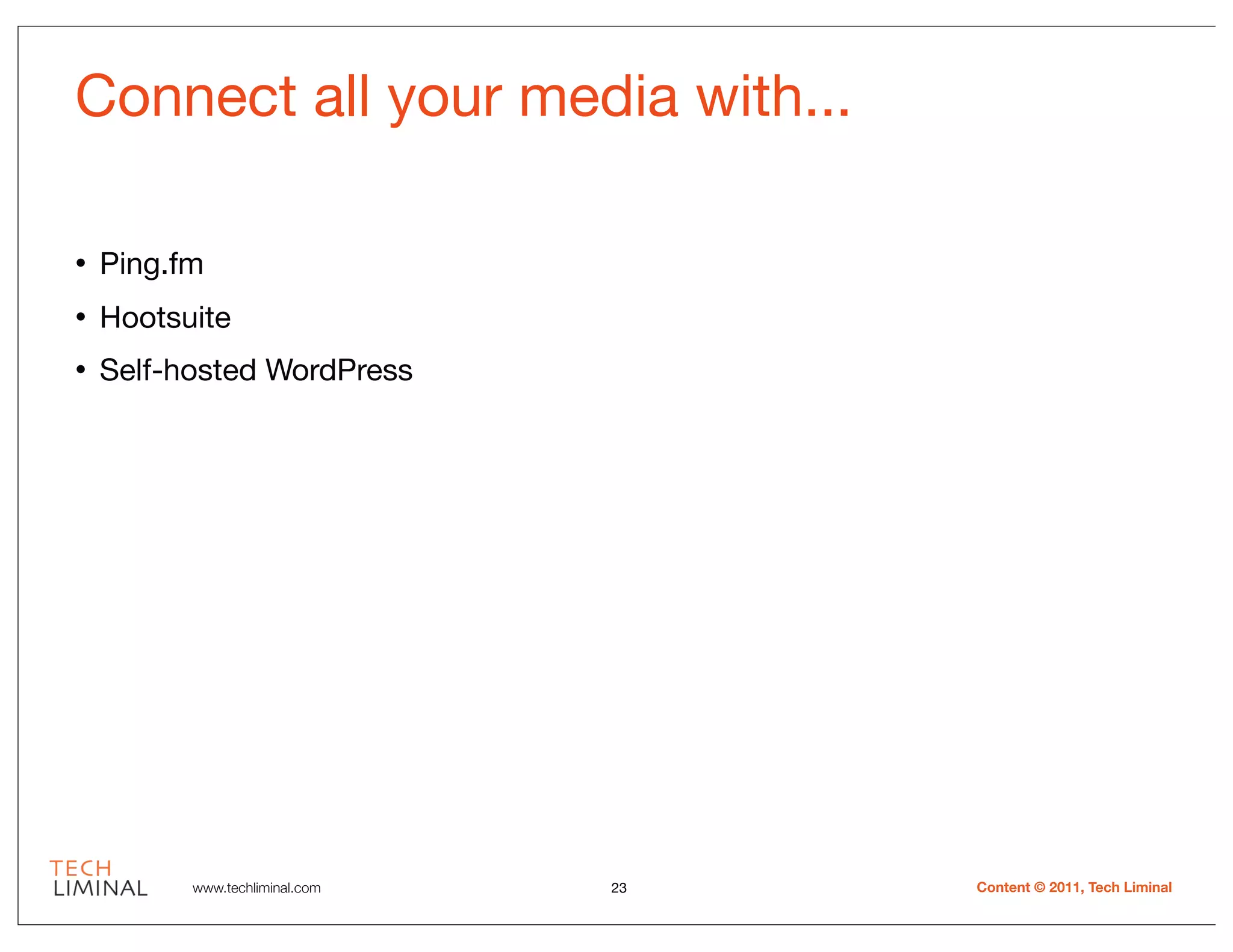 Connect all your media with...

• Ping.fm
• Hootsuite
• Self-hosted WordPress

TECH
LIMINAL

www.techliminal.com

23

Content © 2011, Tech Liminal